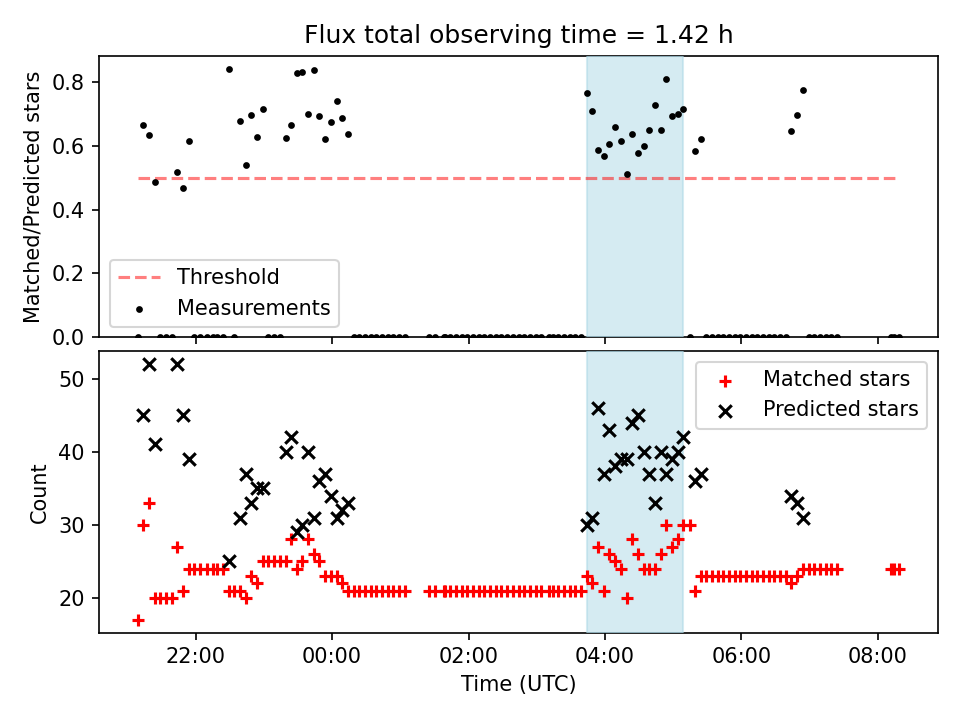 Flux total observing time = 1.42 h

Matched/Predicted stars

0.8
0.6
0.4
0.2
0.0

Threshold
Measurements

Count

50
40
30
20

Matched stars
Predicted stars

22:00
00:00
02:00
04:00
06:00
08:00

Time (UTC)